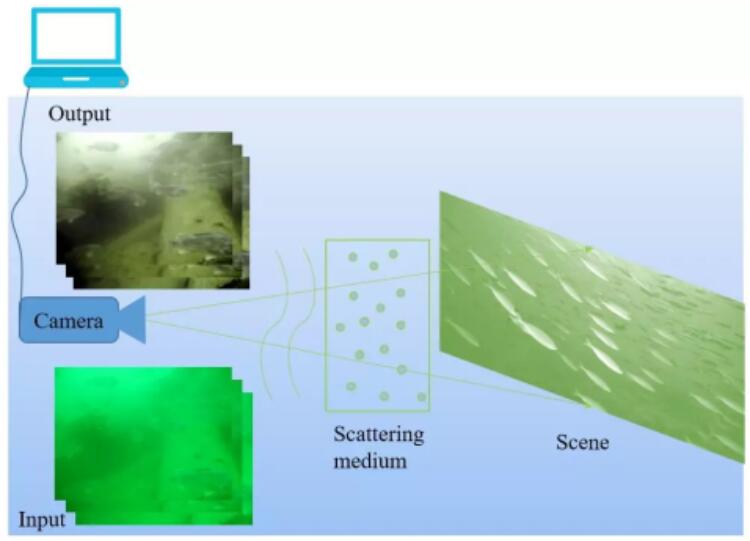 Output

Camera

Input

Scattering medium

Scene